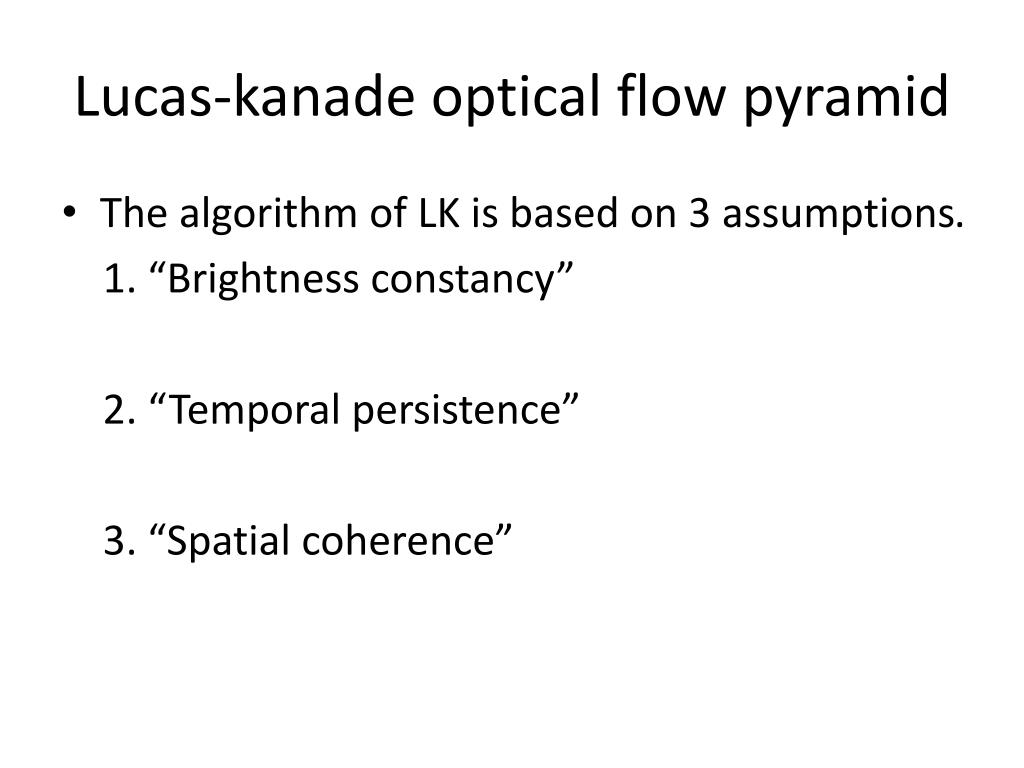 Lucas-kanade optical flow pyramid

• The algorithm of LK is based on 3 assumptions.
1. “Brightness constancy”

2. “Temporal persistence”

3. “Spatial coherence”